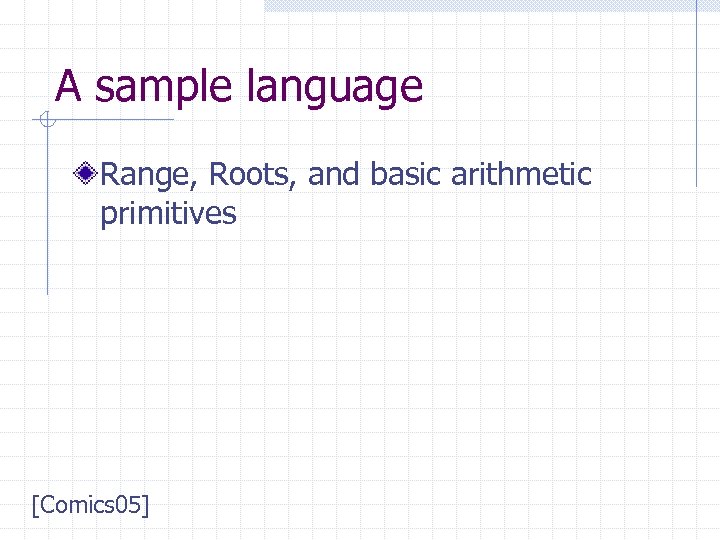 A sample language

Range, Roots, and basic arithmetic primitives

[Comics05]